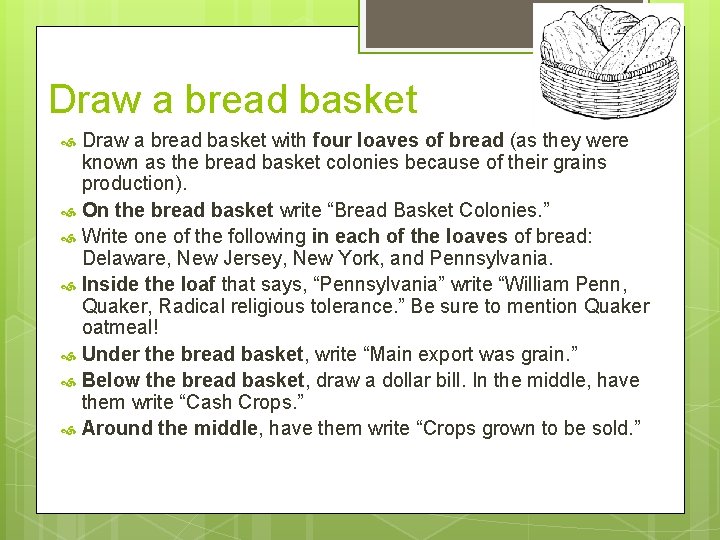 Draw a bread basket

Draw a bread basket with four loaves of bread (as they were known as the bread basket colonies because of their grains production).

On the bread basket write “Bread Basket Colonies.”

Write one of the following in each of the loaves of bread: Delaware, New Jersey, New York, and Pennsylvania.

Inside the loaf that says, “Pennsylvania” write “William Penn, Quaker, Radical religious tolerance.” Be sure to mention Quaker oatmeal!

Under the bread basket, write “Main export was grain.”

Below the bread basket, draw a dollar bill. In the middle, have them write “Cash Crops.”

Around the middle, have them write “Crops grown to be sold.”